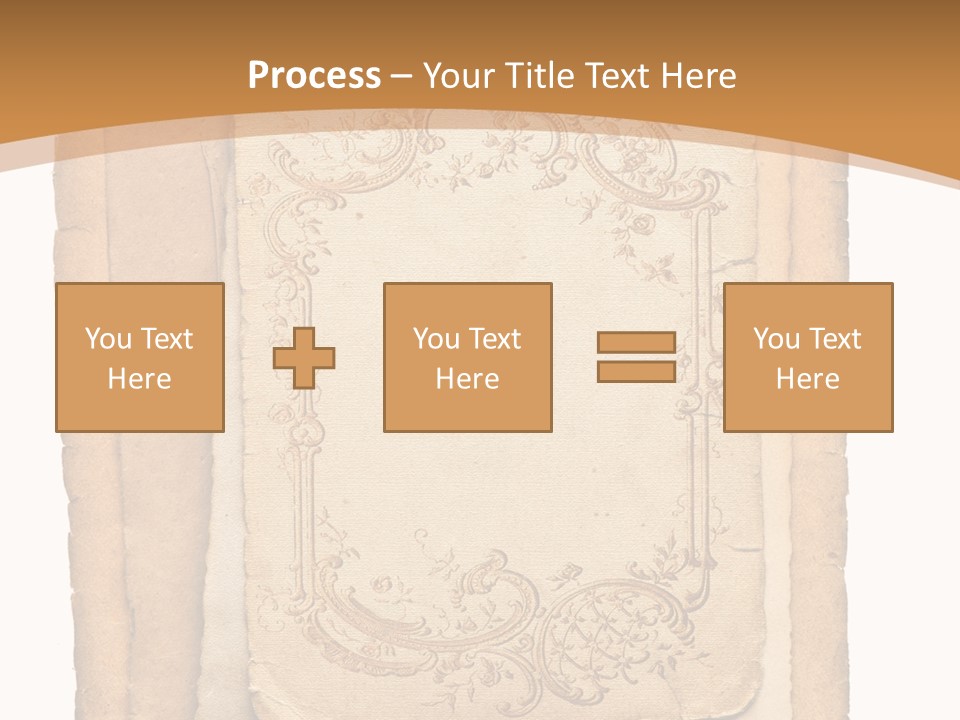 Process – Your Title Text Here

You Text Here

You Text Here

You Text Here